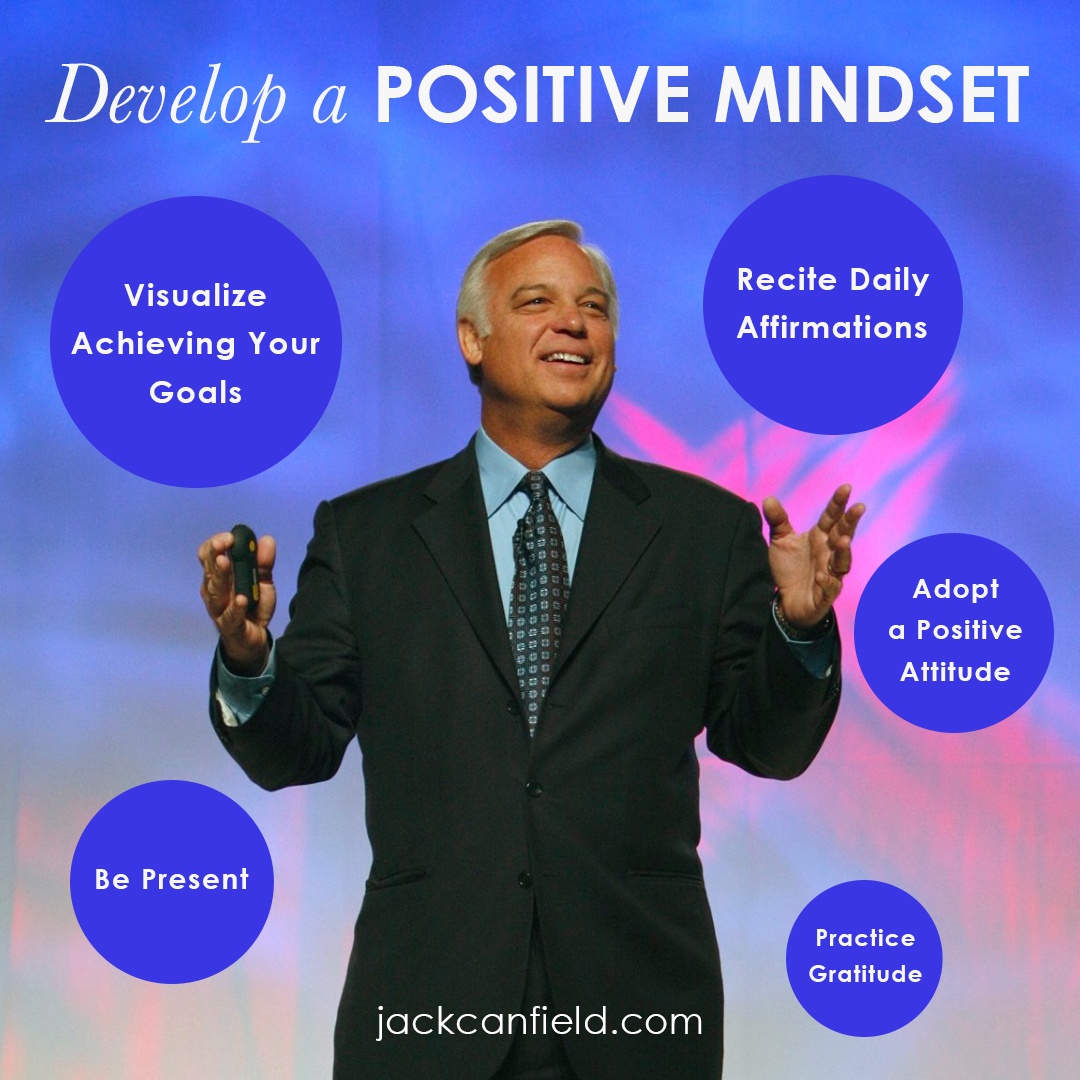 Develop a POSITIVE MINDSET

Visualize Achieving Your Goals

Recite Daily Affirmations

Adopt a Positive Attitude

Be Present

Practice Gratitude

jackcanfield.com